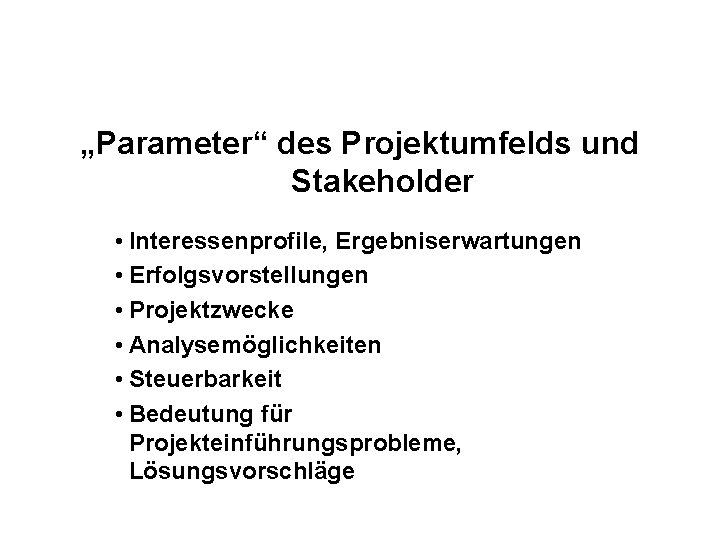 „Parameter“ des Projektumfelds und Stakeholder

• Interessenprofile, Ergebniserwartungen
• Erfolgsvorstellungen
• Projektzwecke
• Analysemöglichkeiten
• Steuerbarkeit
• Bedeutung für Projekteinführungsprobleme, Lösungsvorschläge